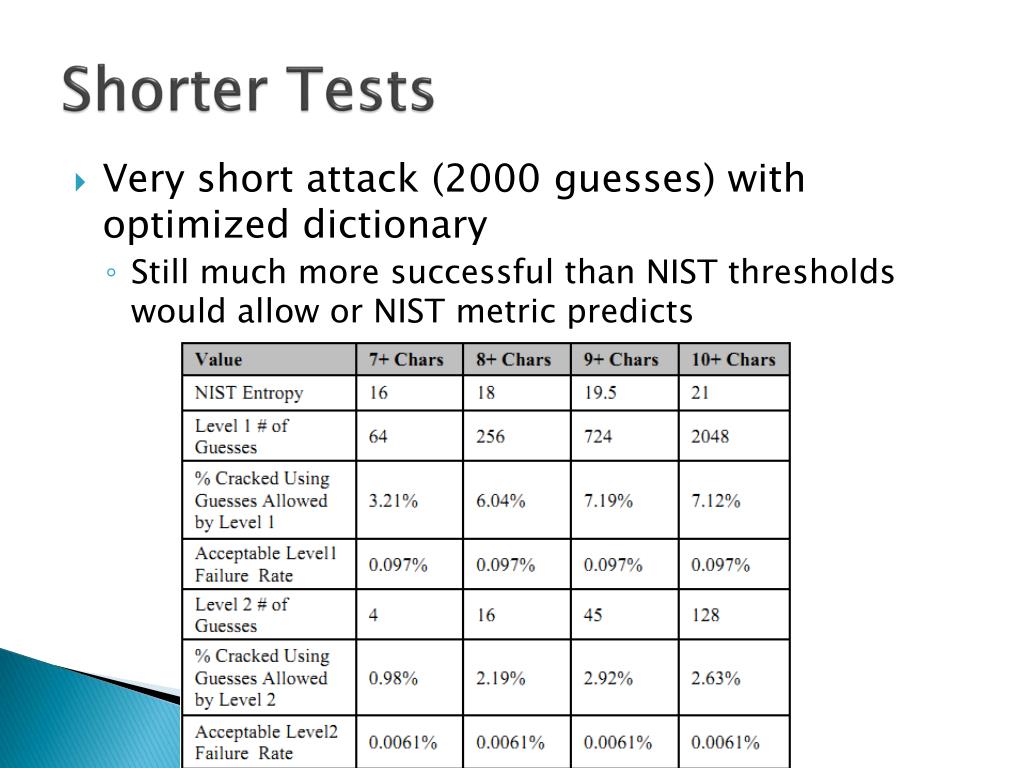 Shorter Tests

Very short attack (2000 guesses) with optimized dictionary

Still much more successful than NIST thresholds would allow or NIST metric predicts

| Value | 7+ Chars | 8+ Chars | 9+ Chars | 10+ Chars |
|---|---|---|---|---|
| NIST Entropy | 16 | 18 | 19.5 | 21 |
| Level 1 # of Guesses | 64 | 256 | 724 | 2048 |
| % Cracked Using Guesses Allowed by Level 1 | 3.21% | 6.04% | 7.19% | 7.12% |
| Acceptable Level1 Failure Rate | 0.097% | 0.097% | 0.097% | 0.097% |
| Level 2 # of Guesses | 4 | 16 | 45 | 128 |
| % Cracked Using Guesses Allowed by Level 2 | 0.98% | 2.19% | 2.92% | 2.63% |
| Acceptable Level2 Failure Rate | 0.0061% | 0.0061% | 0.0061% | 0.0061% |